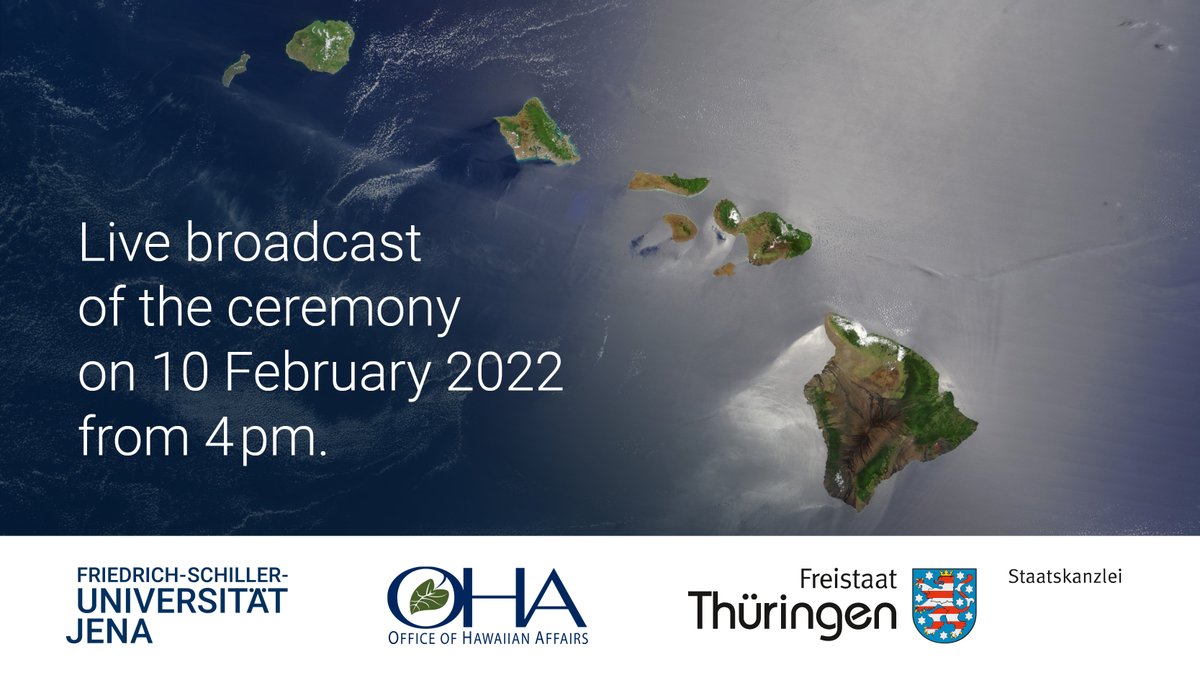 Live broadcast of the ceremony on 10 February 2022 from 4pm.

FRIEDRICH-SCHILLER-UNIVERSITÄT JENA

OHA
OFFICE OF HAWAIIAN AFFAIRS

Freistaat Thüringen

Staatskanzlei